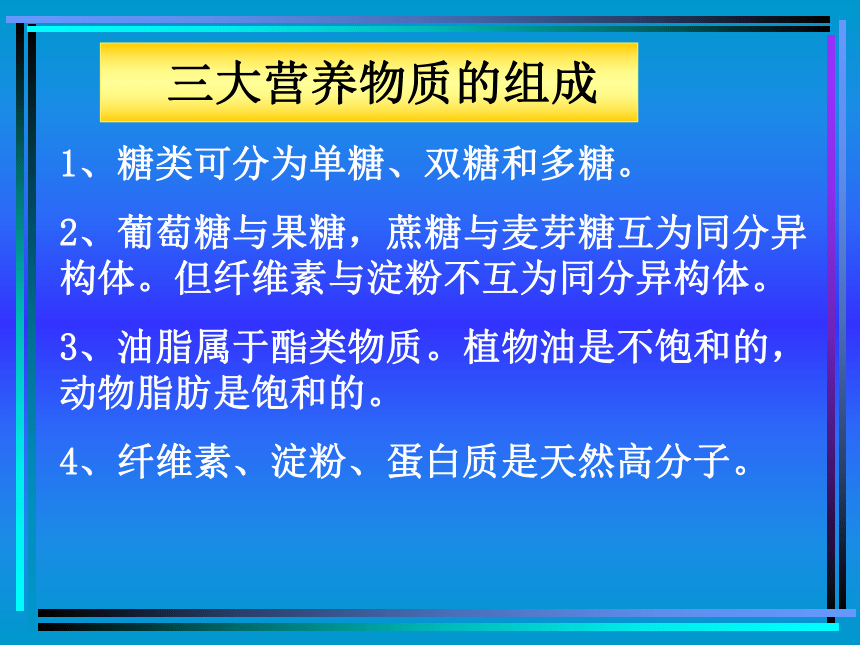 三大营养物质的组成

1、糖类可分为单糖、双糖和多糖。

2、葡萄糖与果糖，蔗糖与麦芽糖互为同分异构体。但纤维素与淀粉不互为同分异构体。

3、油脂属于酯类物质。植物油是不饱和的，动物脂肪是饱和的。

4、纤维素、淀粉、蛋白质是天然高分子。